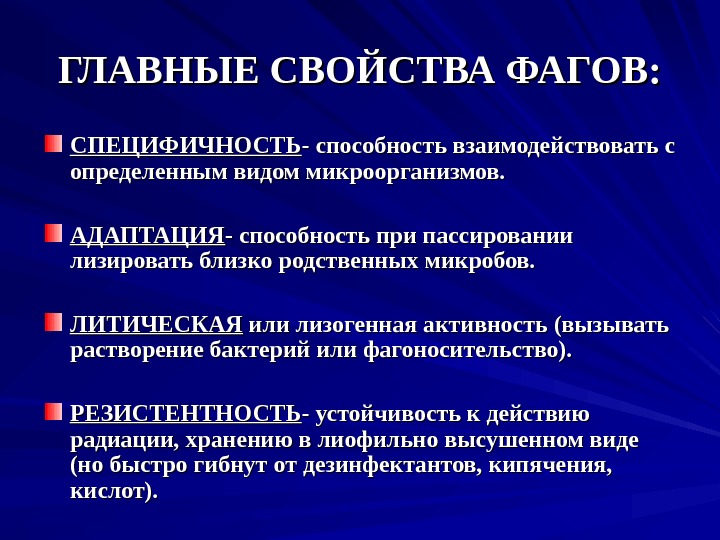 ГЛАВНЫЕ СВОЙСТВА ФАГОВ:

СПЕЦИФИЧНОСТЬ- способность взаимодействовать с определенным видом микроорганизмов.

АДАПТАЦИЯ- способность при пассировании лизировать близко родственных микробов.

ЛИТИЧЕСКАЯ или лизогенная активность (вызывать растворение бактерий или фагоносительство).

РЕЗИСТЕНТНОСТЬ- устойчивость к действию радиации, хранению в лиофильно высушенном виде (но быстро гибнут от дезинфектантов, кипячения, кислот).